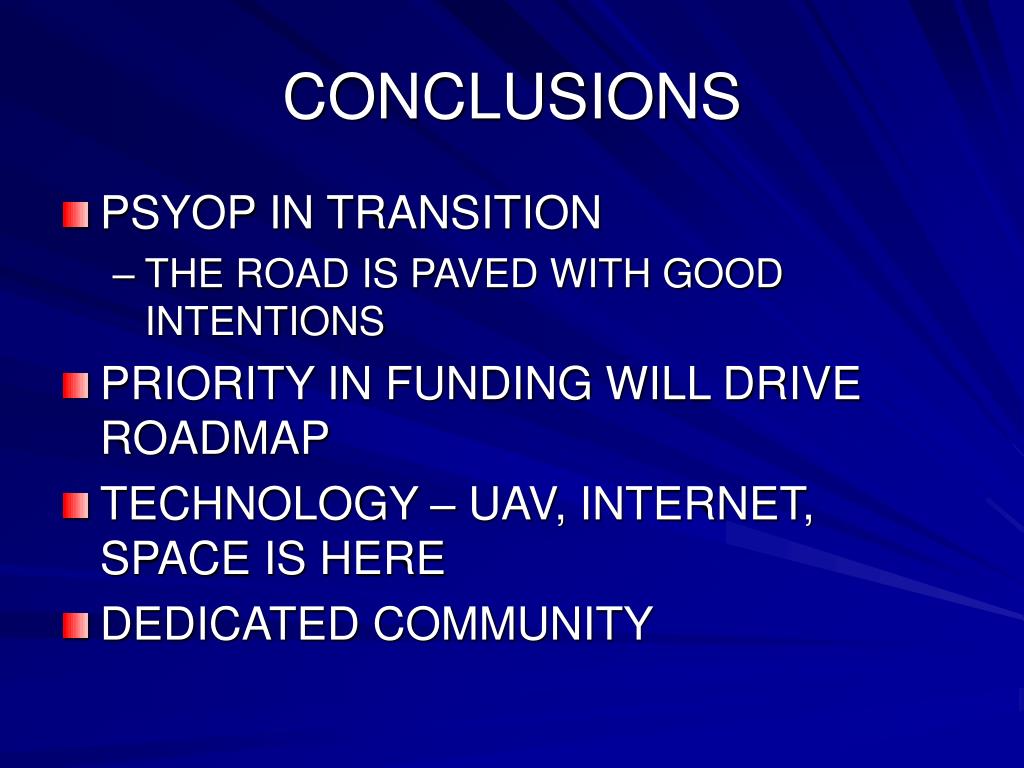 CONCLUSIONS

PSYOP IN TRANSITION

– THE ROAD IS PAVED WITH GOOD INTENTIONS

PRIORITY IN FUNDING WILL DRIVE ROADMAP

TECHNOLOGY – UAV, INTERNET, SPACE IS HERE

DEDICATED COMMUNITY